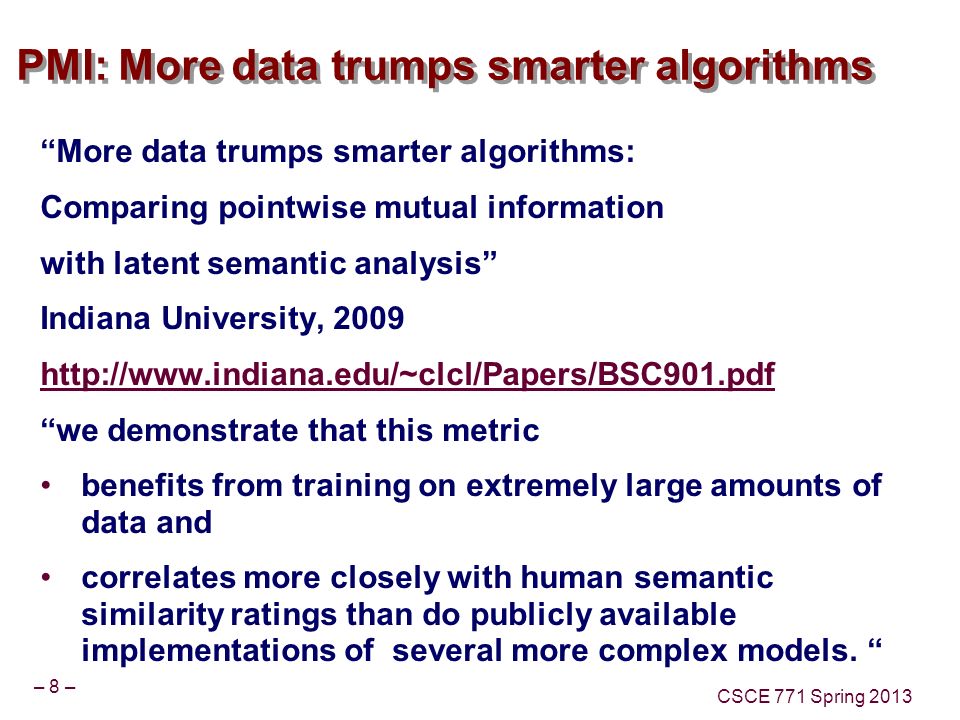 PMI: More data trumps smarter algorithms

“More data trumps smarter algorithms:

Comparing pointwise mutual information

with latent semantic analysis”

Indiana University, 2009

http://www.indiana.edu/~clcl/Papers/BSC901.pdf

“we demonstrate that this metric

• benefits from training on extremely large amounts of data and

• correlates more closely with human semantic similarity ratings than do publicly available implementations of several more complex models. “

– 8 –

CSCE 771 Spring 2013